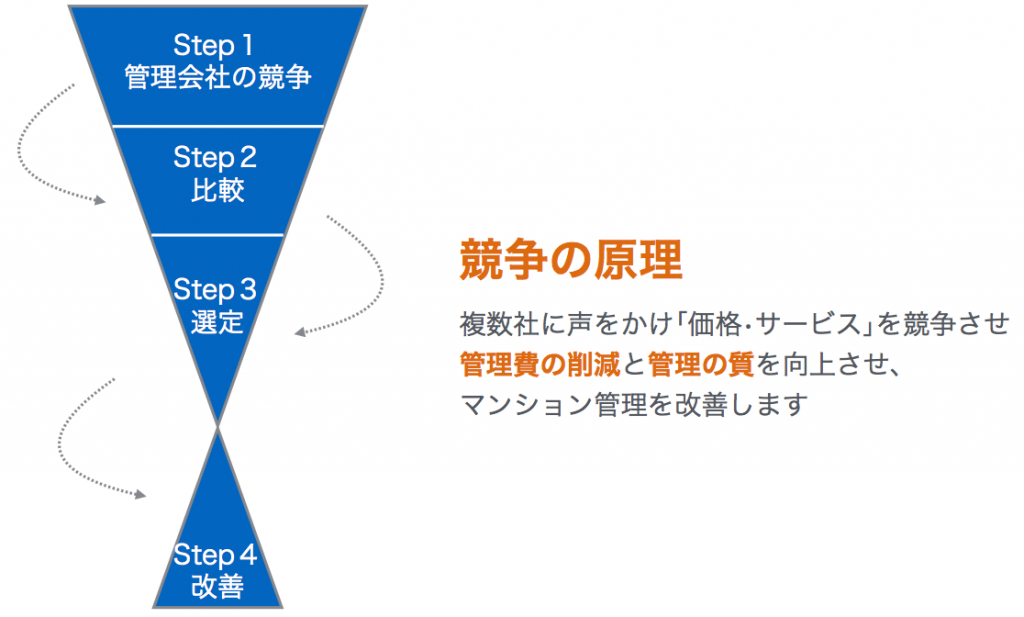 Step 1
管理会社の競争

Step 2
比較

Step 3
選定

Step 4
改善

競争の原理

複数社に声をかけ「価格・サービス」を競争させ
管理費の削減と管理の質を向上させ、
マンション管理を改善します